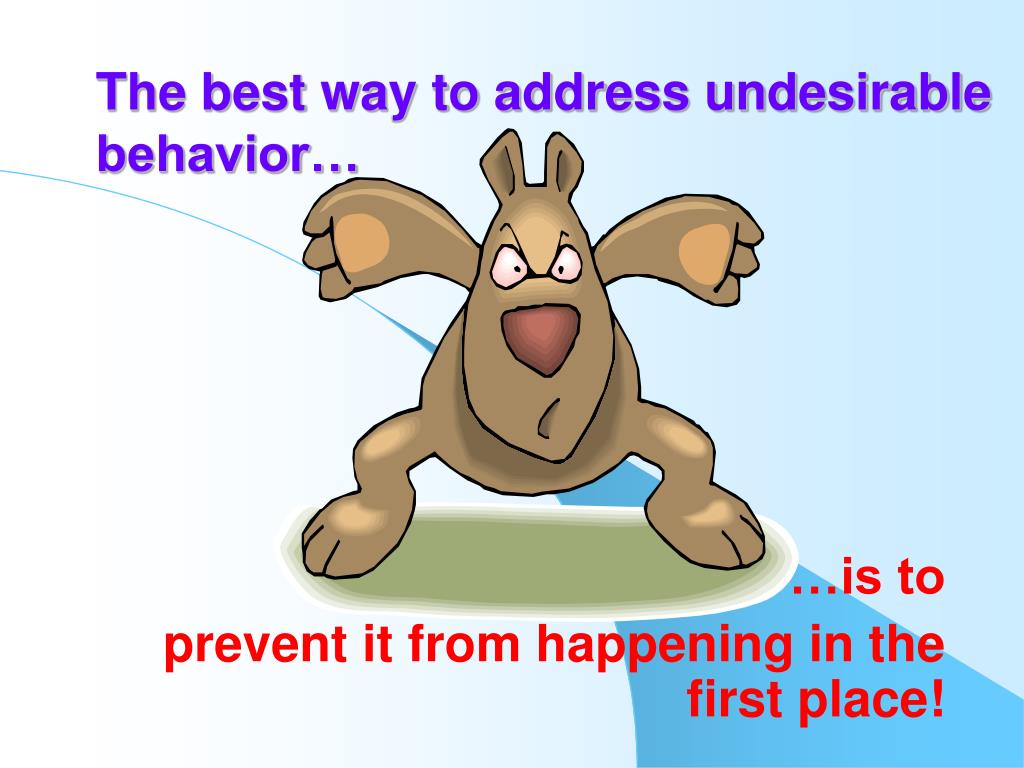 The best way to address undesirable behavior…

…is to prevent it from happening in the first place!